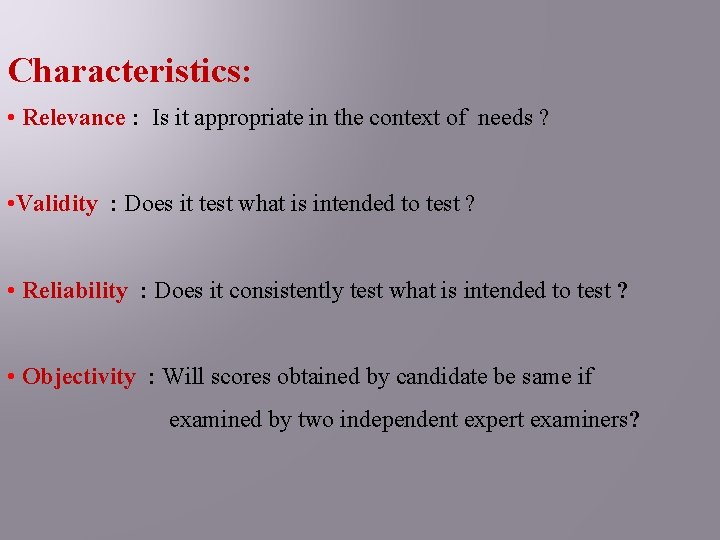 Characteristics:

• Relevance : Is it appropriate in the context of needs ?

•Validity : Does it test what is intended to test ?

• Reliability : Does it consistently test what is intended to test ?

• Objectivity : Will scores obtained by candidate be same if examined by two independent expert examiners?